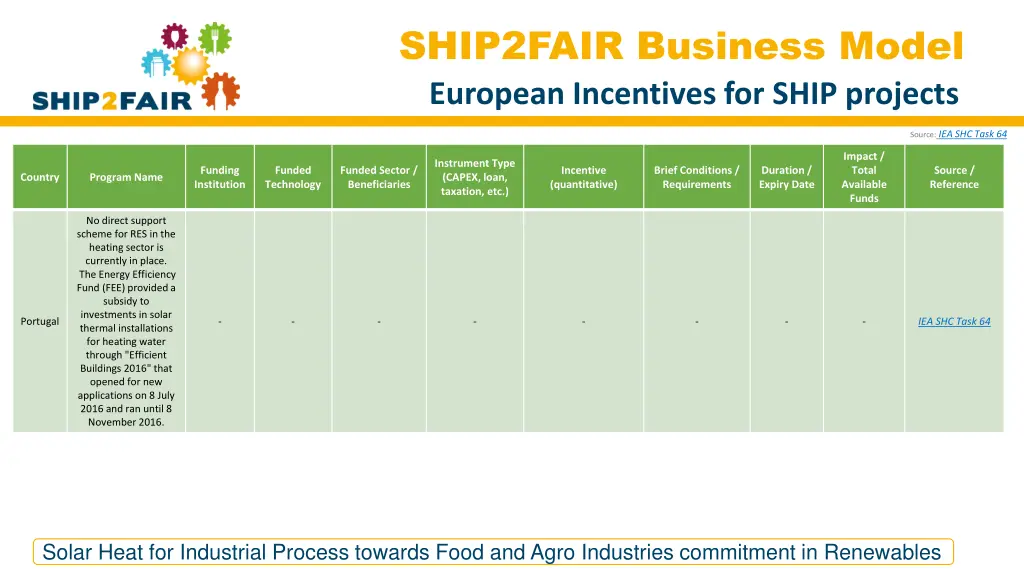 SHIP2FAIR

SHIP2FAIR Business Model
European Incentives for SHIP projects

Source: IEA SHC Task 64

| Country | Program Name | Funding Institution | Funded Technology | Funded Sector / Beneficiaries | Instrument Type (CAPEX, loan, taxation, etc.) | Incentive (quantitative) | Brief Conditions / Requirements | Duration / Expiry Date | Impact / Total Available Funds | Source / Reference |
|---|---|---|---|---|---|---|---|---|---|---|
| Portugal | No direct support scheme for RES in the heating sector is currently in place. The Energy Efficiency Fund (FEE) provided a subsidy to investments in solar thermal installations for heating water through "Efficient Buildings 2016" that opened for new applications on 8 July 2016 and ran until 8 November 2016. | - | - | - | - | - | - | - | - | IEA SHC Task 64 |

Solar Heat for Industrial Process towards Food and Agro Industries commitment in Renewables